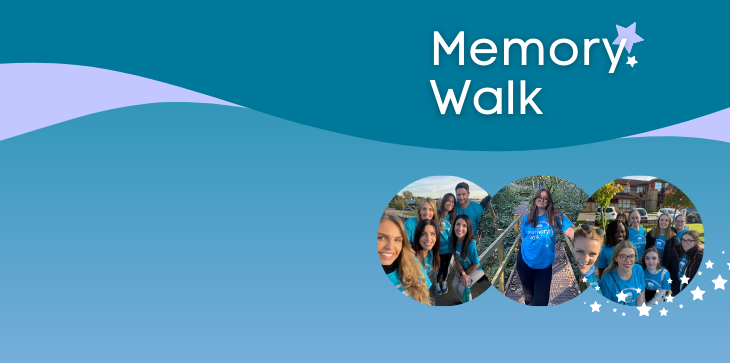 Memory Walk